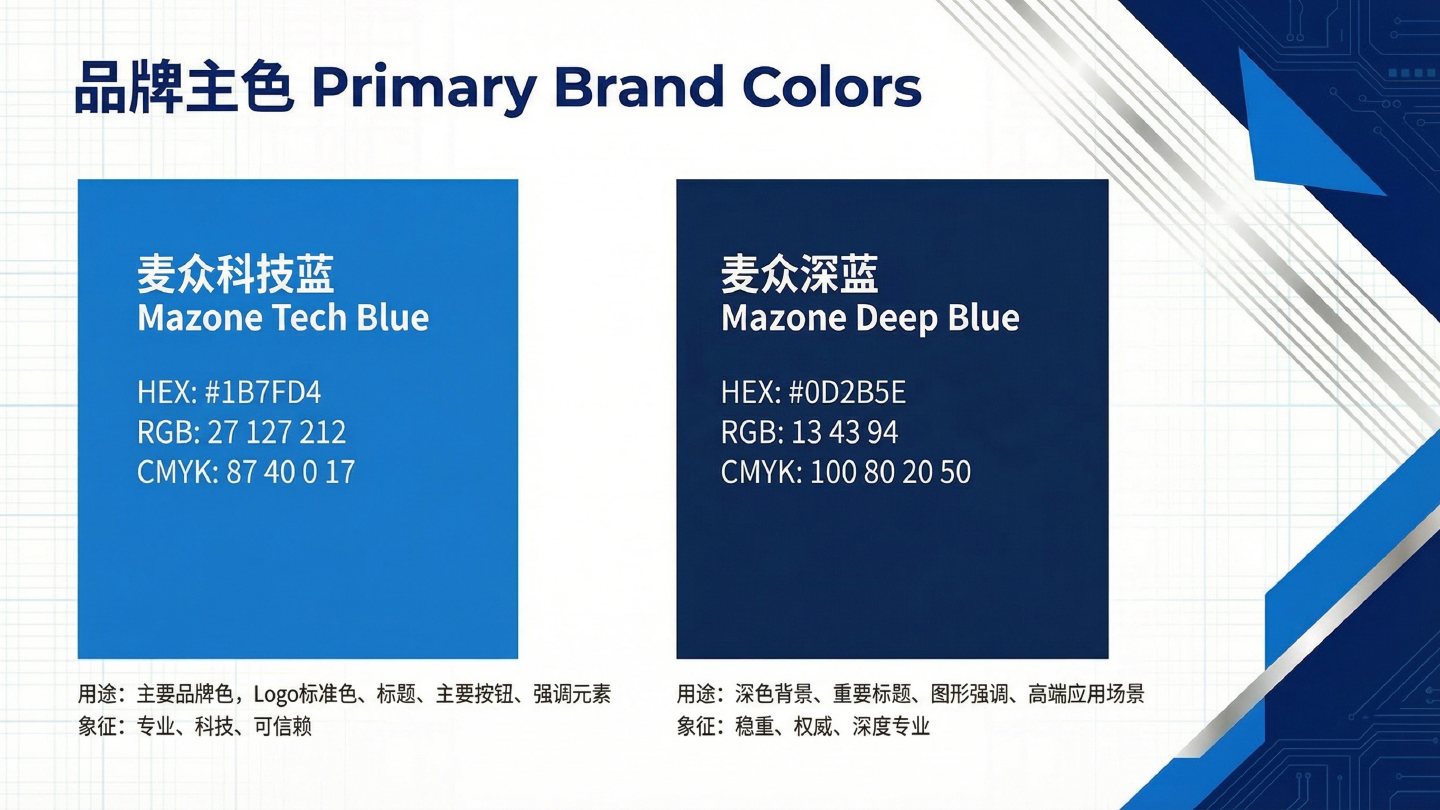 品牌主色 Primary Brand Colors

麦众科技蓝
Mazone Tech Blue

HEX: #1B7FD4
RGB: 27 127 212
CMYK: 87 40 0 17

用途：主要品牌色，Logo标准色、标题、主要按钮、强调元素
象征：专业、科技、可信赖

麦众深蓝
Mazone Deep Blue

HEX: #0D2B5E
RGB: 13 43 94
CMYK: 100 80 20 50

用途：深色背景、重要标题、图形强调、高端应用场景
象征：稳重、权威、深度专业